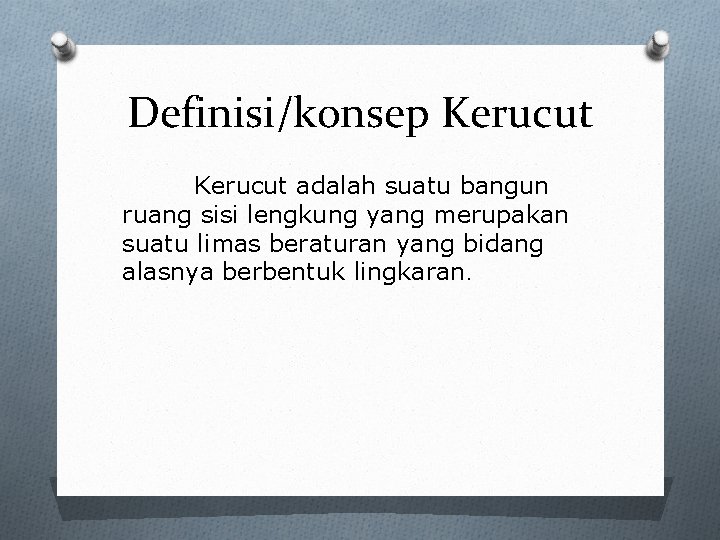 Definisi/konsep Kerucut

Kerucut adalah suatu bangun ruang sisi lengkung yang merupakan suatu limas beraturan yang bidang alasnya berbentuk lingkaran.